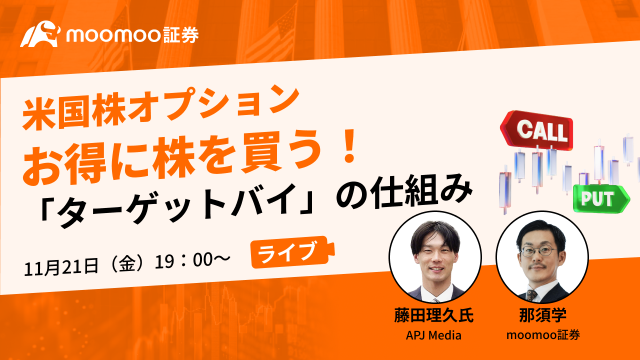 moomoo証券

米国株オプション
お得に株を買う！
「ターゲットバイ」の仕組み

CALL

PUT

11月21日（金）19：00～

ライブ

藤田理久氏
APJ Media

那須学
moomoo証券